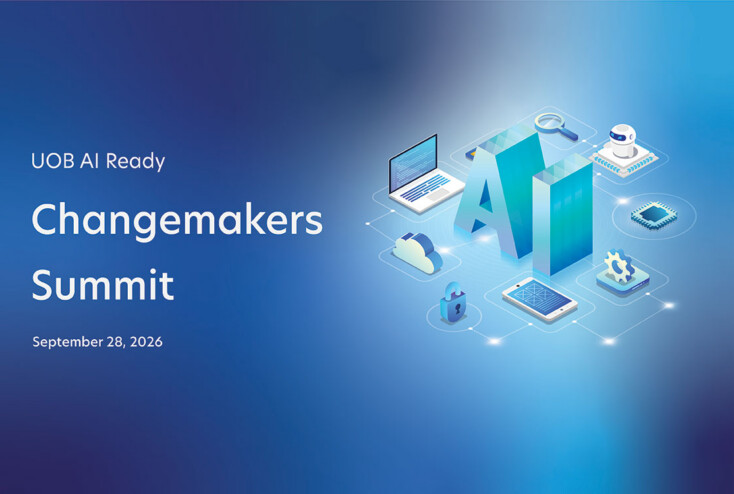 UOB AI Ready

Changemakers Summit

September 28, 2026

AI